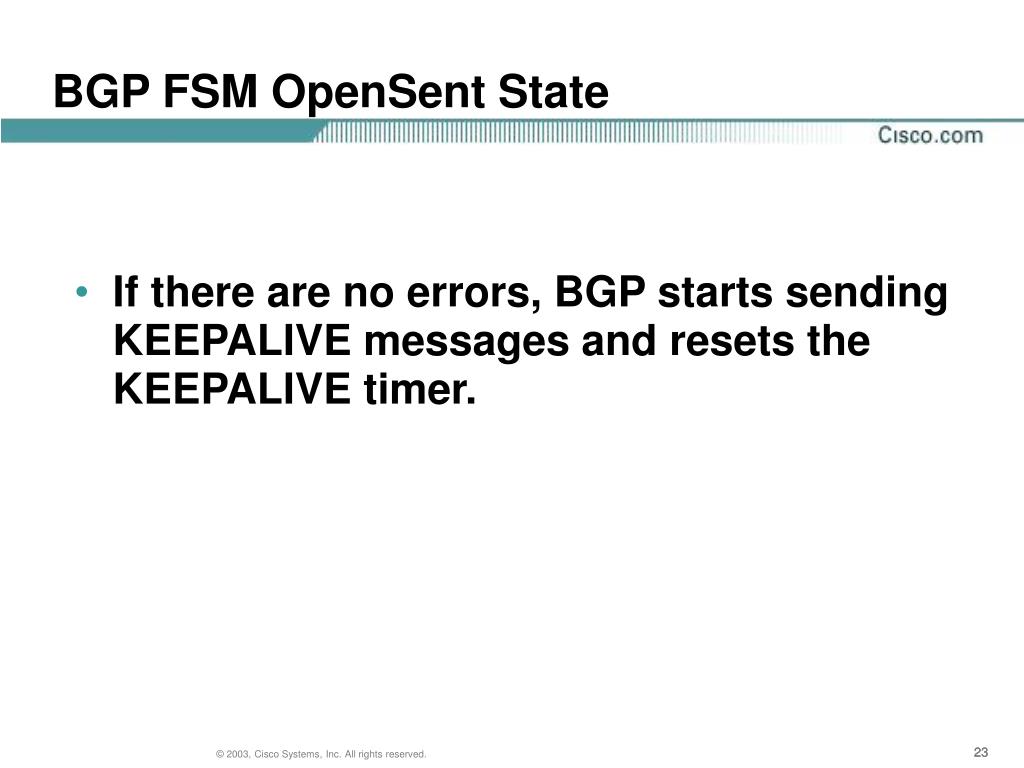 BGP FSM OpenSent State

Cisco.com

• If there are no errors, BGP starts sending KEEPALIVE messages and resets the KEEPALIVE timer.

© 2003, Cisco Systems, Inc. All rights reserved.

23